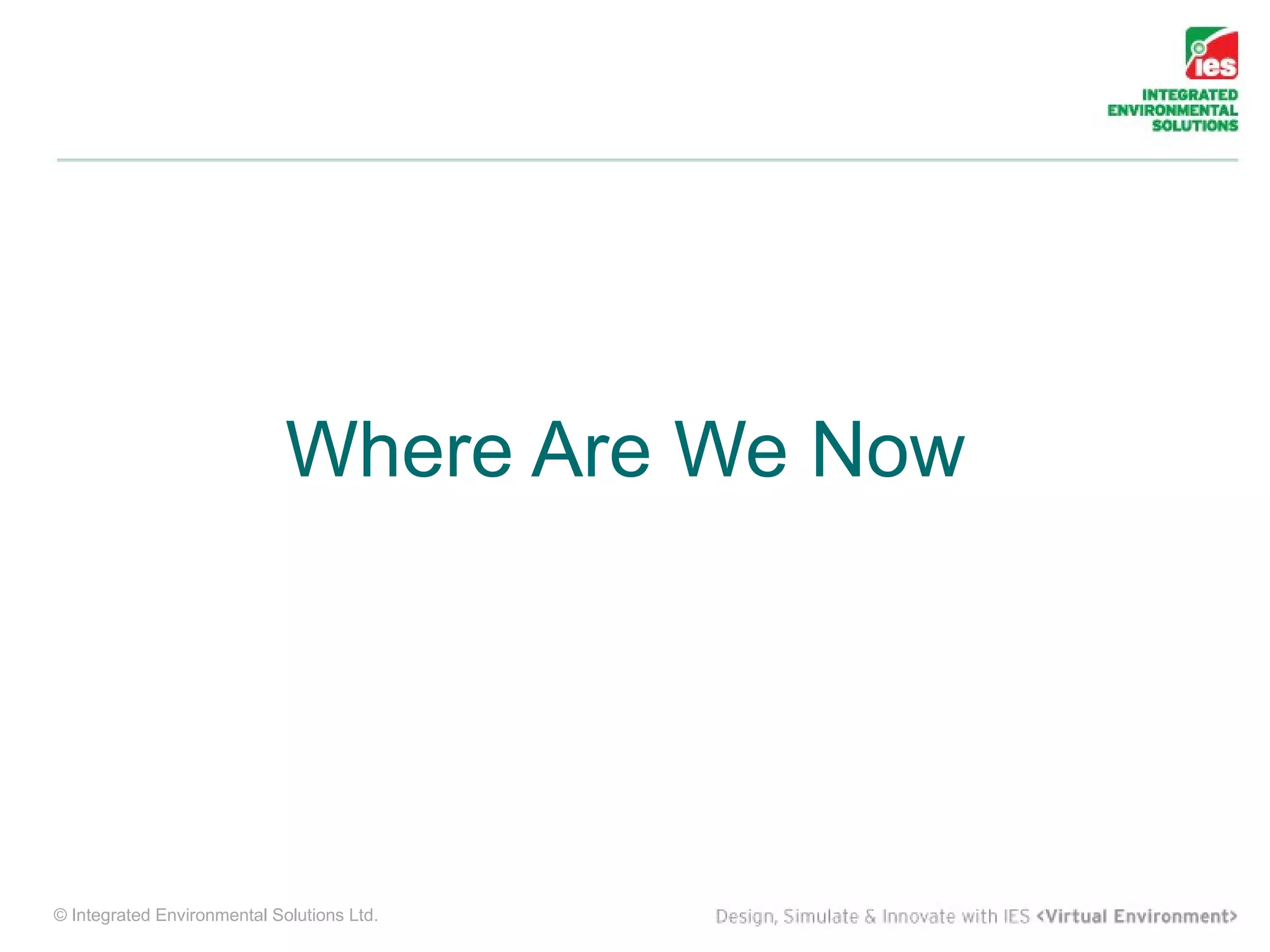 ies
INTEGRATED
ENVIRONMENTAL
SOLUTIONS

Where Are We Now

© Integrated Environmental Solutions Ltd.

Design, Simulate & Innovate with IES <Virtual Environment>